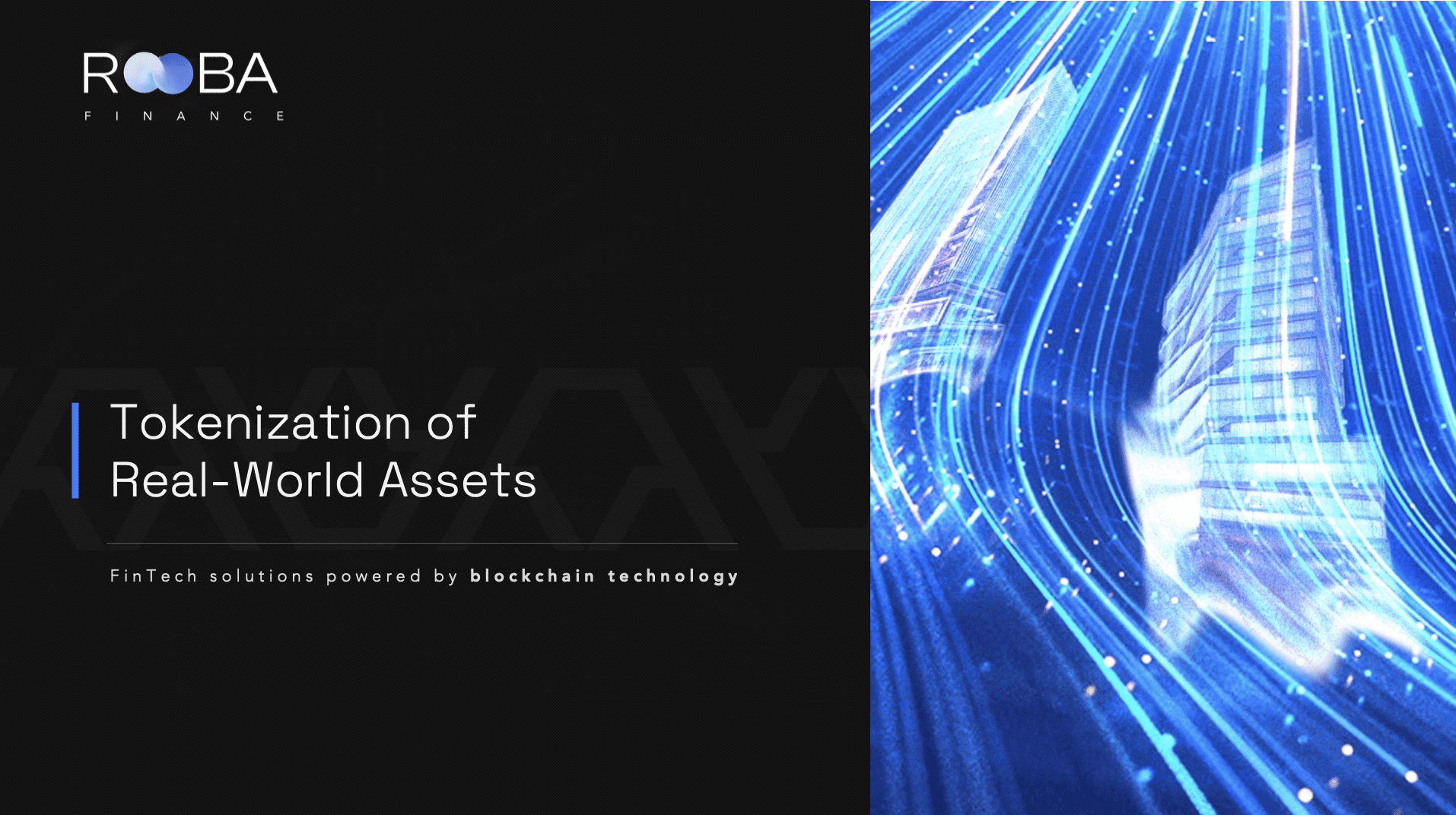 ROOBA
FINANCE

Tokenization of Real-World Assets

FinTech solutions powered by blockchain technology